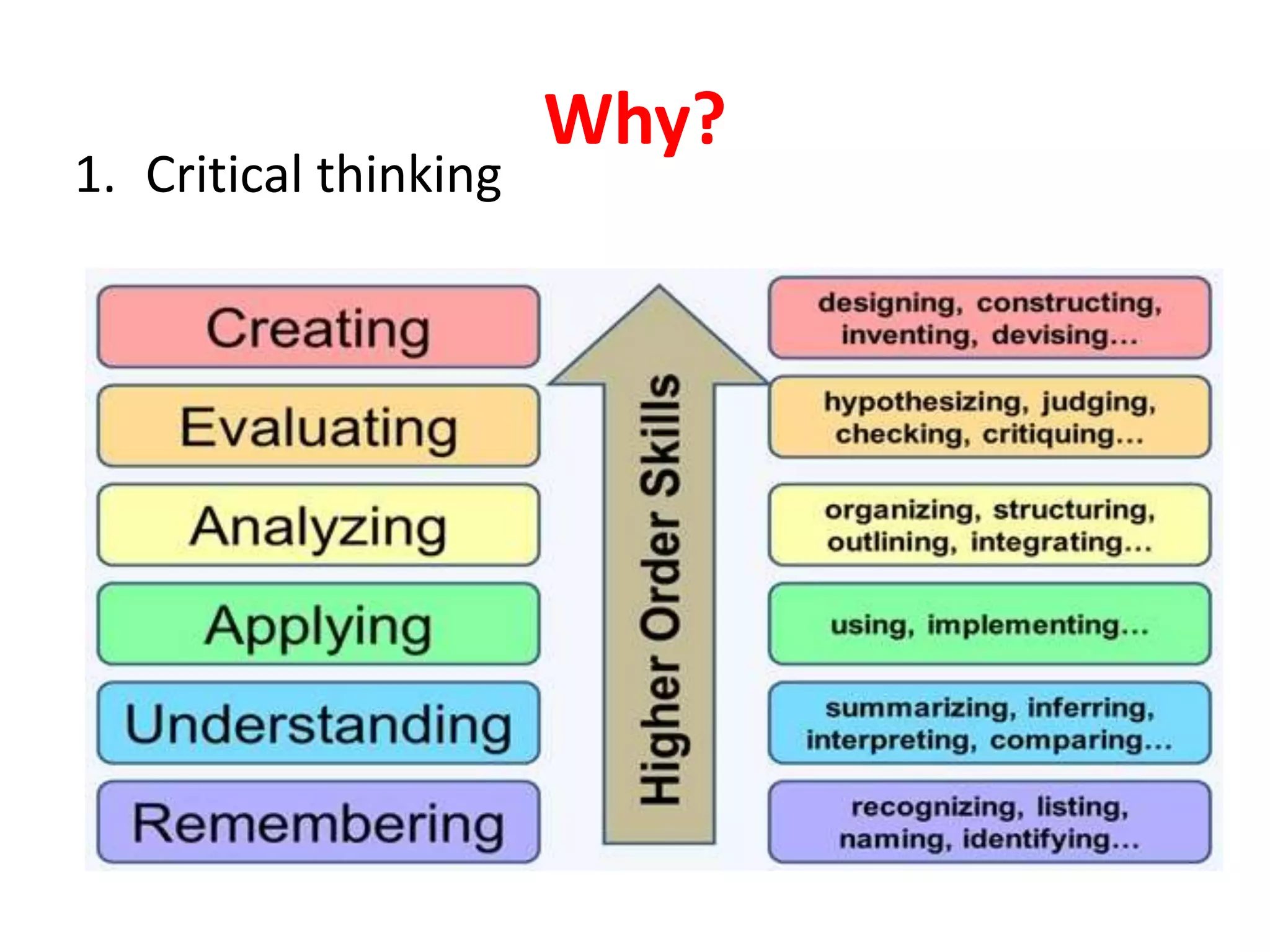 Why?

1. Critical thinking

Creating

Evaluating

Analyzing

Applying

Understanding

Remembering

Higher Order Skills

designing, constructing, inventing, devising...

hypothesizing, judging, checking, critiquing...

organizing, structuring, outlining, integrating...

using, implementing...

summarizing, inferring, interpreting, comparing...

recognizing, listing, naming, identifying...